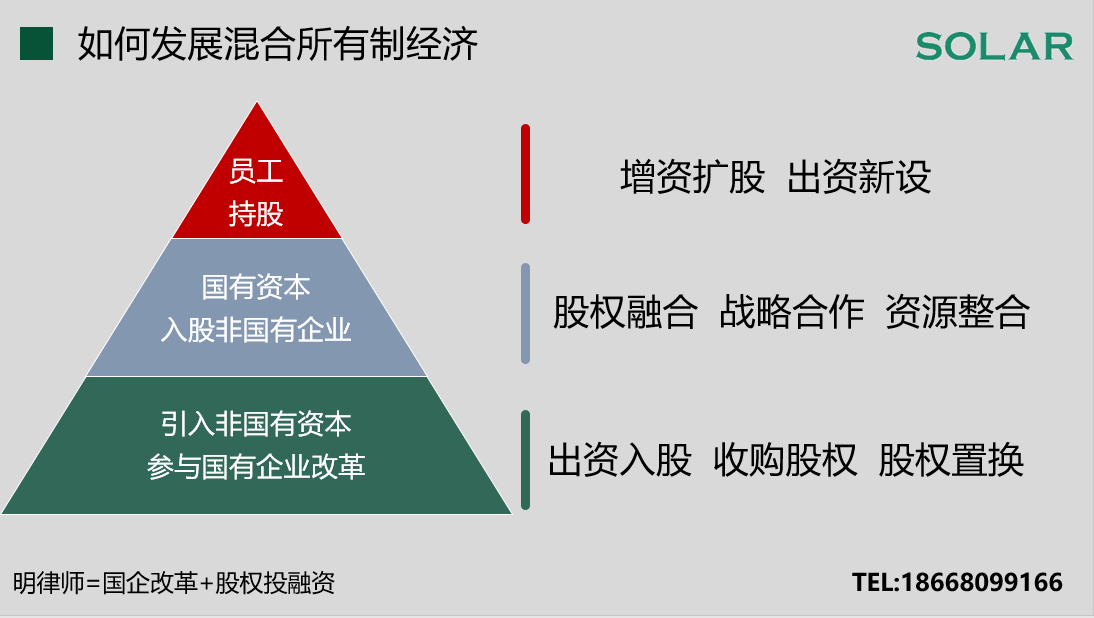 如何发展混合所有制经济

SOLAR

员工
持股

增资扩股 出资新设

国有资本
入股非国有企业

股权融合 战略合作 资源整合

引入非国有资本
参与国有企业改革

出资入股 收购股权 股权置换

明律师=国企改革+股权投融资

TEL:18668099166